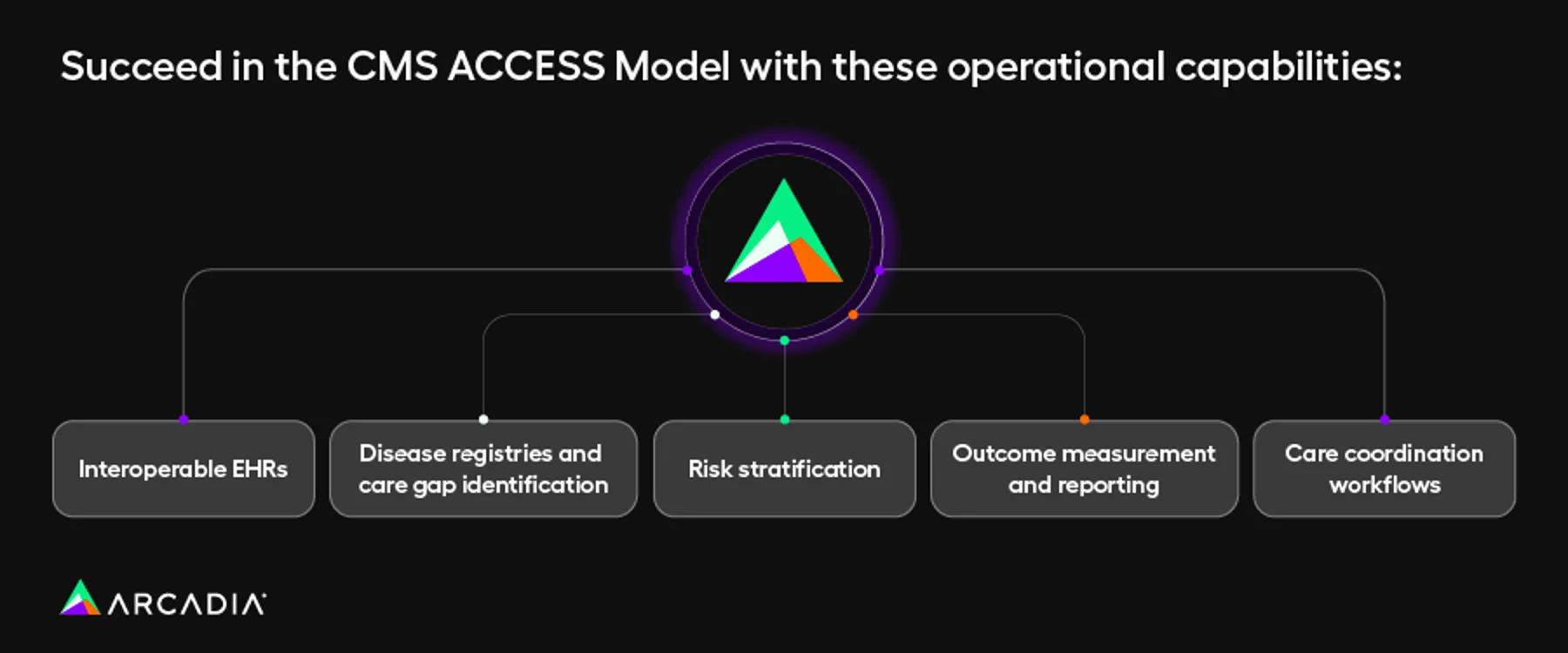 Succeed in the CMS ACCESS Model with these operational capabilities:

Interoperable EHRs

Disease registries and care gap identification

Risk stratification

Outcome measurement and reporting

Care coordination workflows

ARCADIA